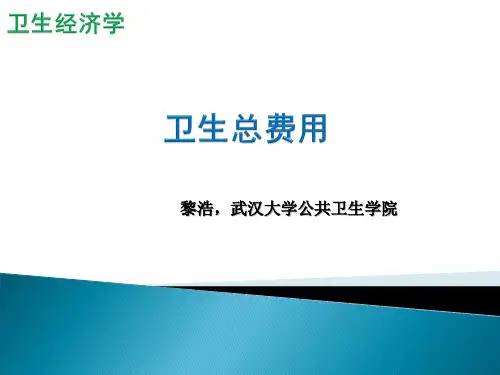 卫生经济学

卫生总费用

黎浩，武汉大学公共卫生学院